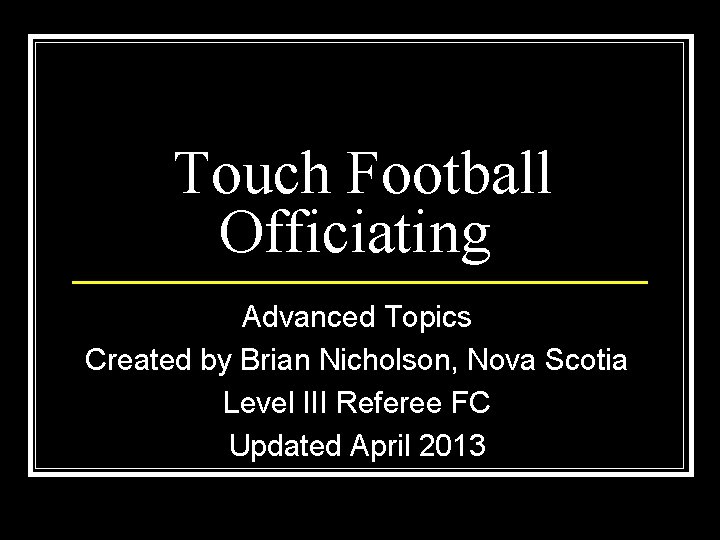 Touch Football Officiating

Advanced Topics
Created by Brian Nicholson, Nova Scotia
Level III Referee FC
Updated April 2013